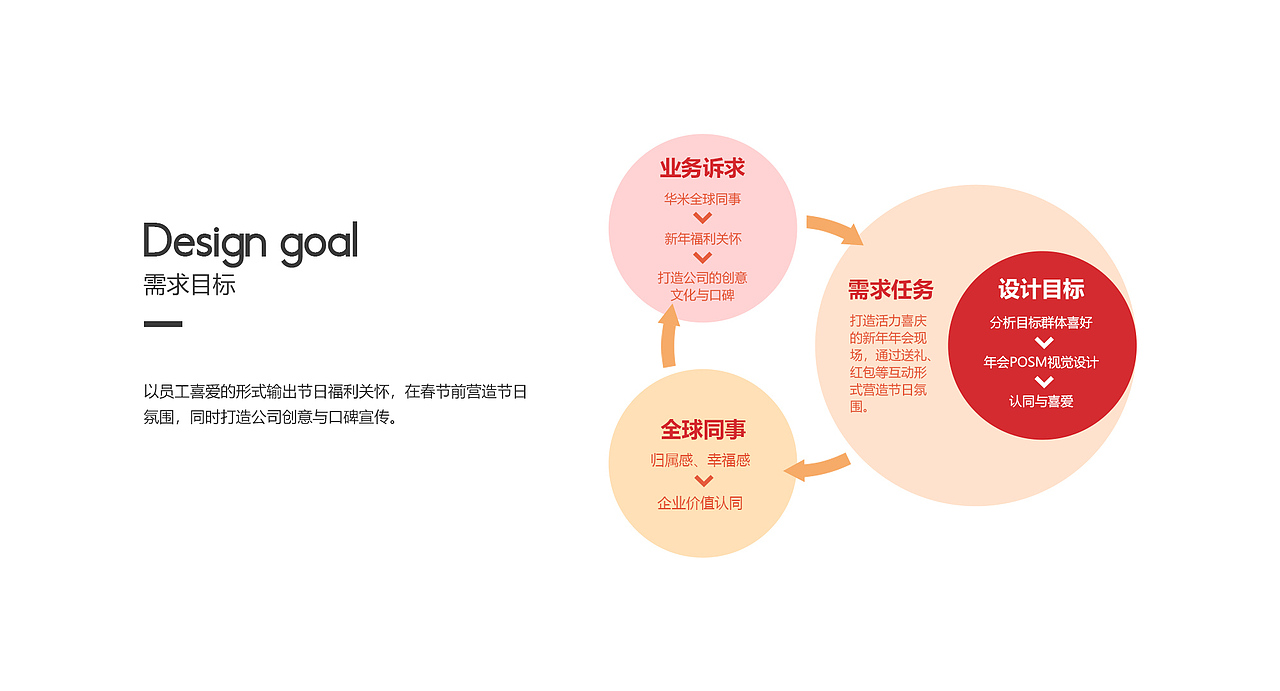 Design goal
需求目标

以员工喜爱的形式输出节日福利关怀，在春节前营造节日氛围，同时打造公司创意与口碑宣传。

业务诉求
华米全球同事
新年福利关怀
打造公司的创意文化与口碑

需求任务
打造活力喜庆的新年年会现场，通过送礼、红包等互动形式营造节日氛围。

设计目标
分析目标群体喜好
年会POSM视觉设计
认同与喜爱

全球同事
归属感、幸福感
企业价值认同